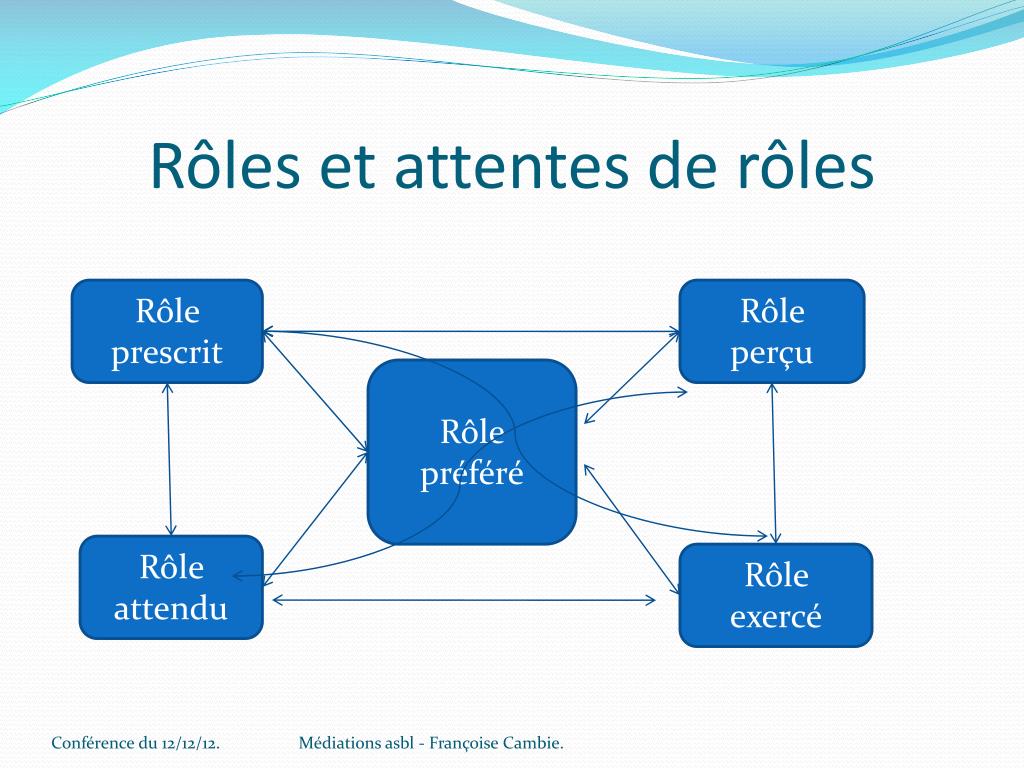 Rôles et attentes de rôles

Rôle prescrit

Rôle perçu

Rôle préféré

Rôle attendu

Rôle exercé

Conférence du 12/12/12.

Médiations asbl - Françoise Cambie.